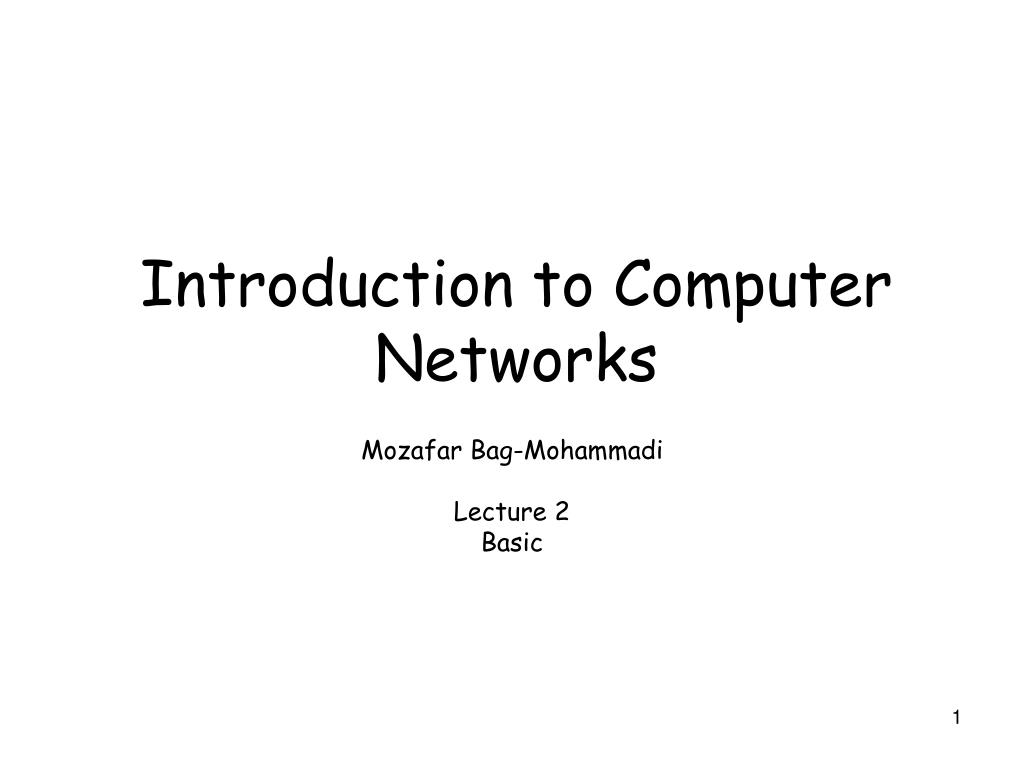 Introduction to Computer Networks

Mozafar Bag-Mohammadi

Lecture 2
Basic

1